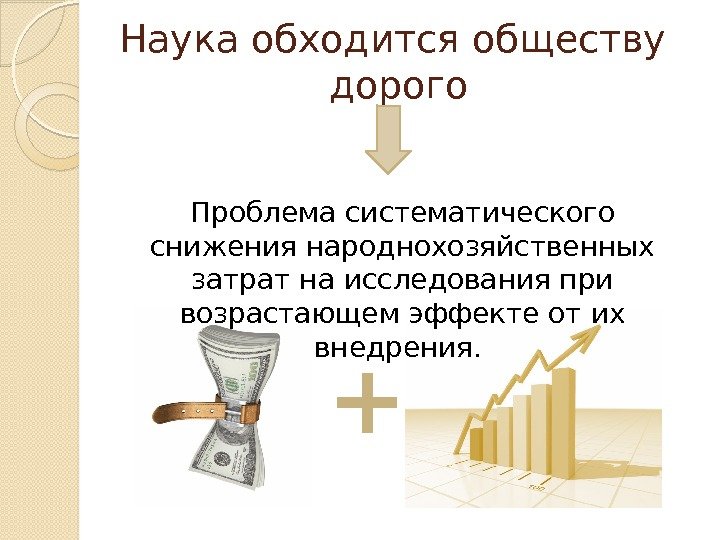 Наука обходится обществу дорого

Проблема систематического снижения народнохозяйственных затрат на исследования при возрастающем эффекте от их внедрения.